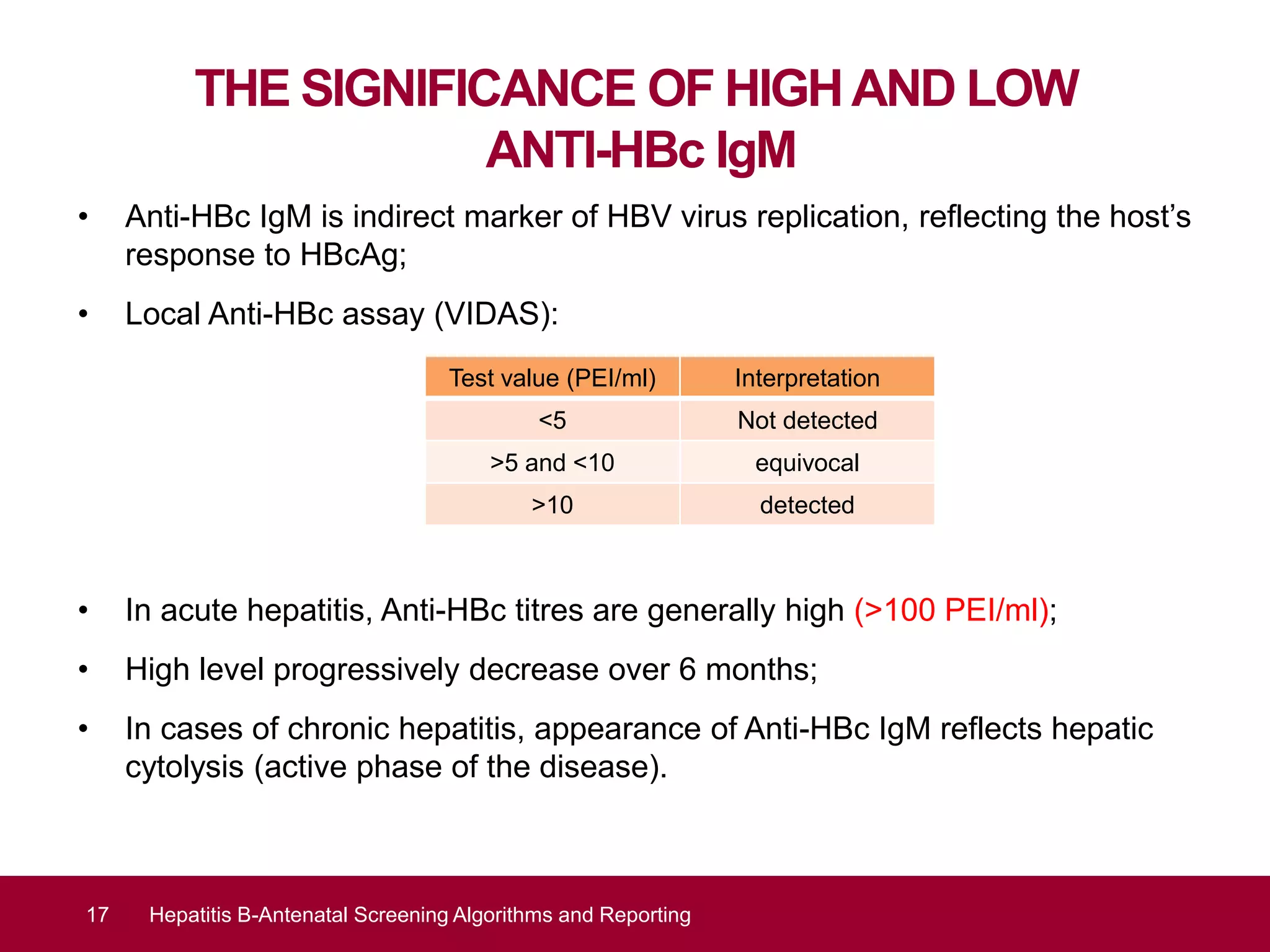 THE SIGNIFICANCE OF HIGH AND LOW ANTI-HBc IgM

• Anti-HBc IgM is indirect marker of HBV virus replication, reflecting the host's response to HBcAg;

• Local Anti-HBc assay (VIDAS):

| Test value (PEI/ml) | Interpretation |
|---|---|
| <5 | Not detected |
| >5 and <10 | equivocal |
| >10 | detected |

• In acute hepatitis, Anti-HBc titres are generally high (>100 PEI/ml);

• High level progressively decrease over 6 months;

• In cases of chronic hepatitis, appearance of Anti-HBc IgM reflects hepatic cytolysis (active phase of the disease).

17 Hepatitis B-Antenatal Screening Algorithms and Reporting